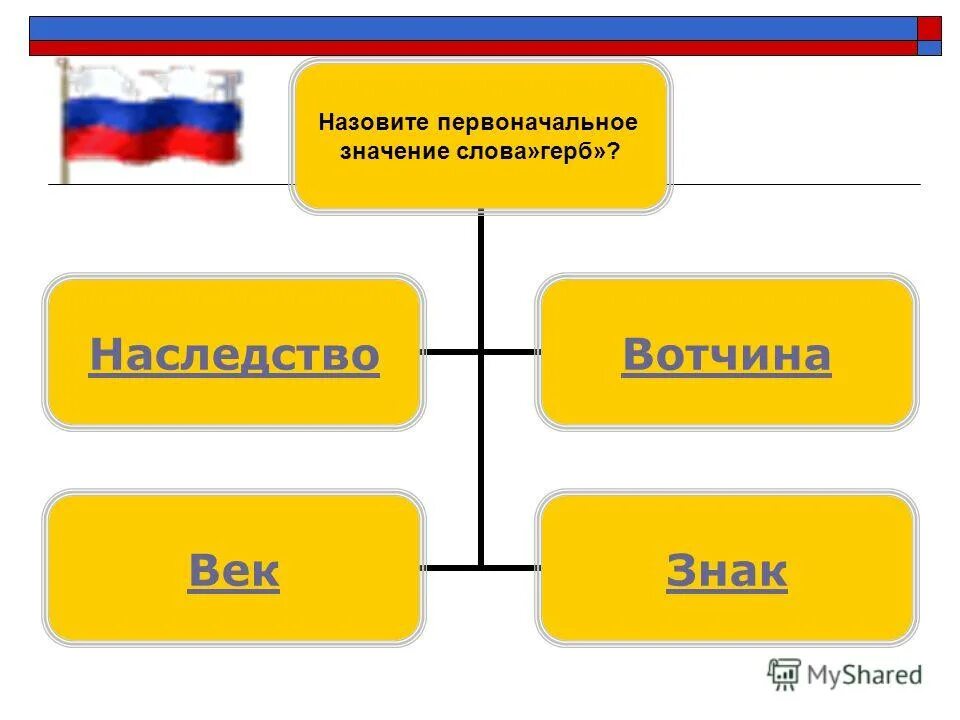 Назовите первоначальное значение слова»герб»?

Наследство

Вотчина

Век

Знак

MyShared